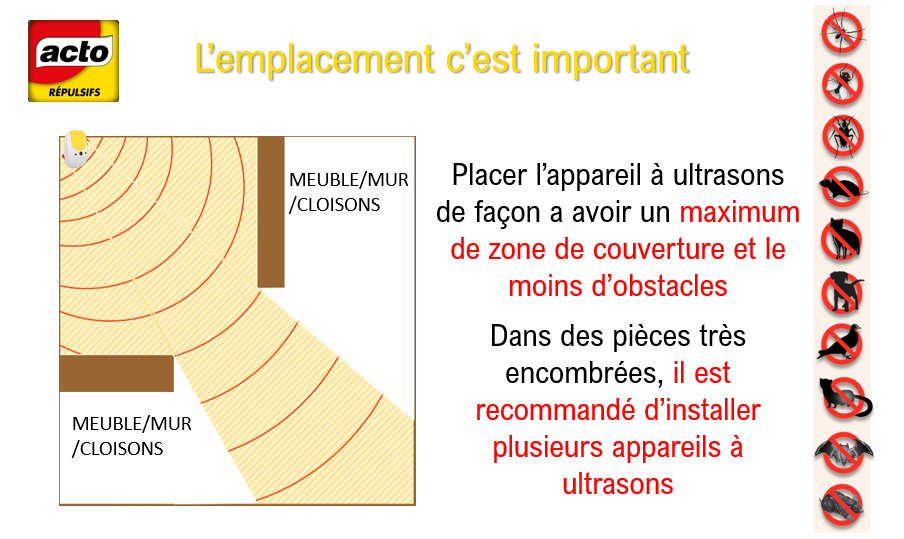 acto
RÉPULSIFS

L'emplacement c'est important

MEUBLE/MUR /CLOISONS

MEUBLE/MUR /CLOISONS

Placer l'appareil à ultrasons de façon a avoir un maximum de zone de couverture et le moins d'obstacles

Dans des pièces très encombrées, il est recommandé d'installer plusieurs appareils à ultrasons